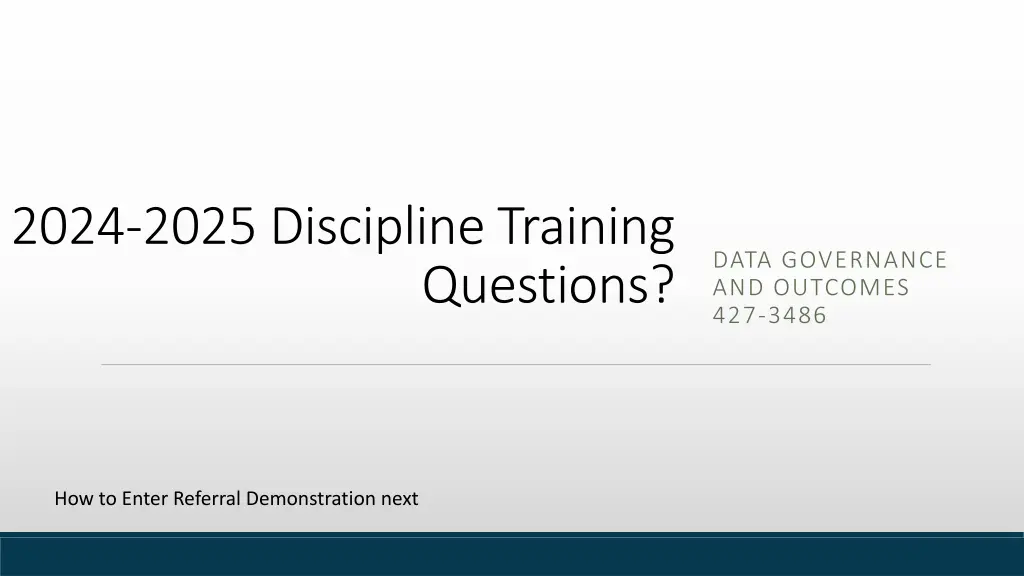 2024-2025 Discipline Training
Questions?

DATA GOVERNANCE AND OUTCOMES
427-3486

How to Enter Referral Demonstration next